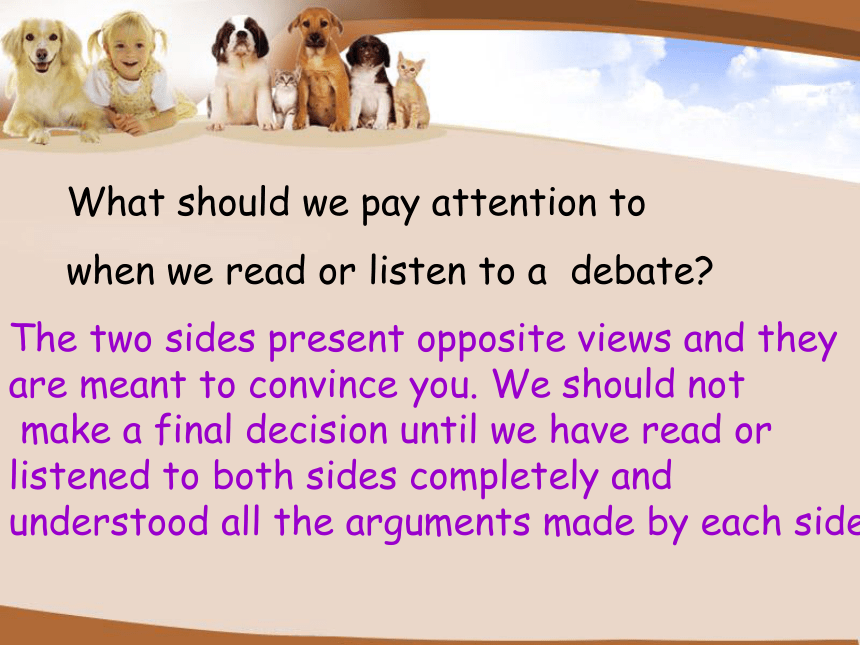 What should we pay attention to when we read or listen to a debate?

The two sides present opposite views and they are meant to convince you. We should not make a final decision until we have read or listened to both sides completely and understood all the arguments made by each side